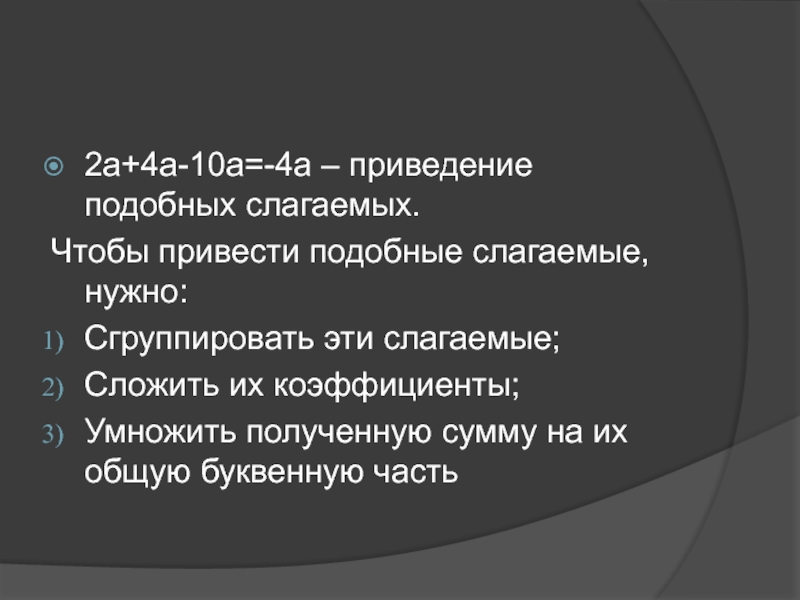 $2a+4a-10a=-4a$ – приведение подобных слагаемых.

Чтобы привести подобные слагаемые, нужно:

1) Сгруппировать эти слагаемые;
2) Сложить их коэффициенты;
3) Умножить полученную сумму на их общую буквенную часть